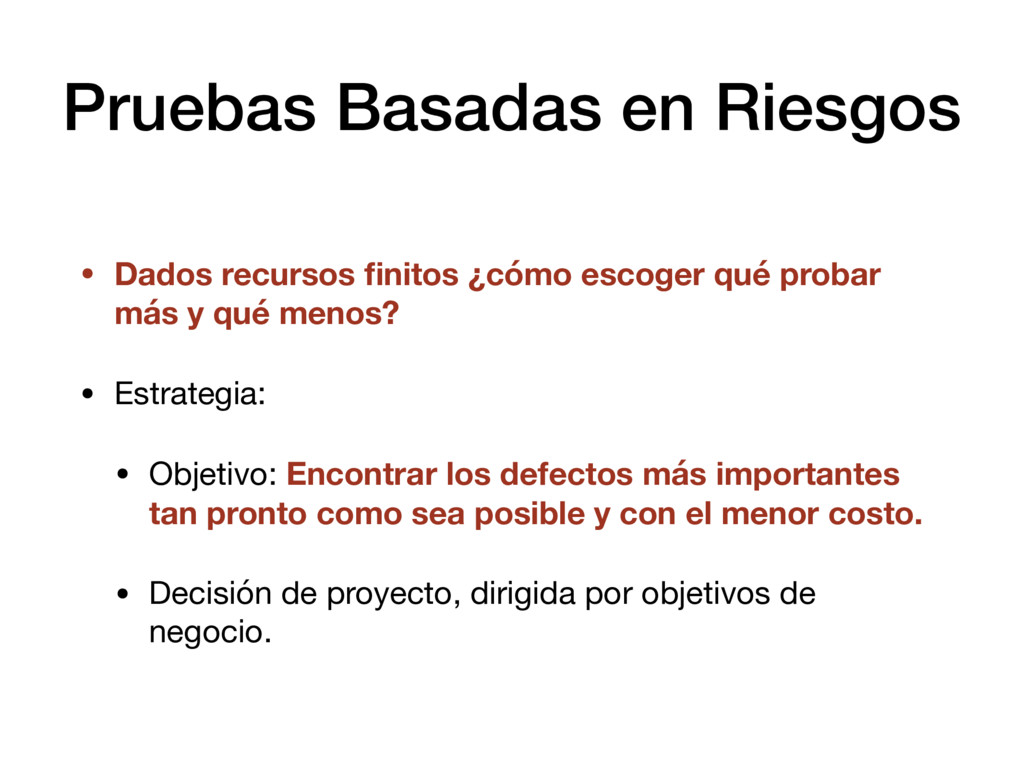 Pruebas Basadas en Riesgos

• Dados recursos finitos ¿cómo escoger qué probar más y qué menos?

• Estrategia:

• Objetivo: Encontrar los defectos más importantes tan pronto como sea posible y con el menor costo.

• Decisión de proyecto, dirigida por objetivos de negocio.